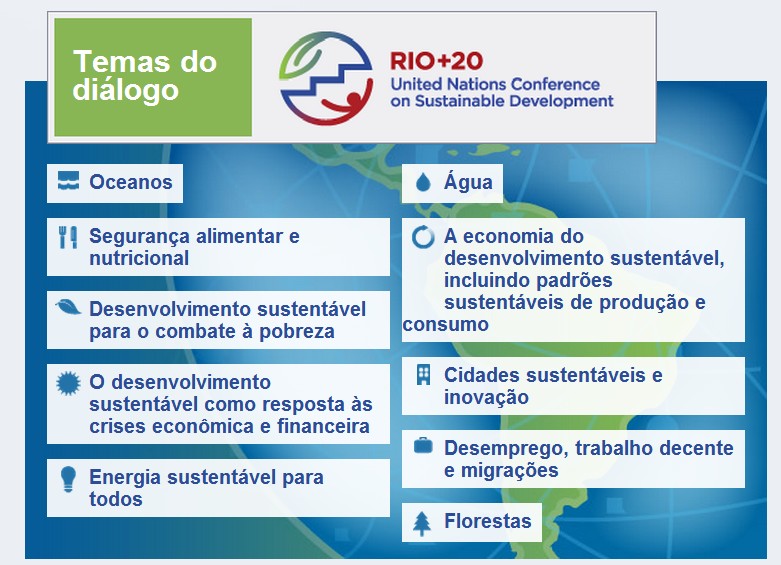 Temas do diálogo

RIO+20
United Nations Conference on Sustainable Development

Oceanos

Segurança alimentar e nutricional

Desenvolvimento sustentável para o combate à pobreza

O desenvolvimento sustentável como resposta às crises econômica e financeira

Energia sustentável para todos

Água

A economia do desenvolvimento sustentável, incluindo padrões sustentáveis de produção e consumo

Cidades sustentáveis e inovação

Desemprego, trabalho decente e migrações

Florestas